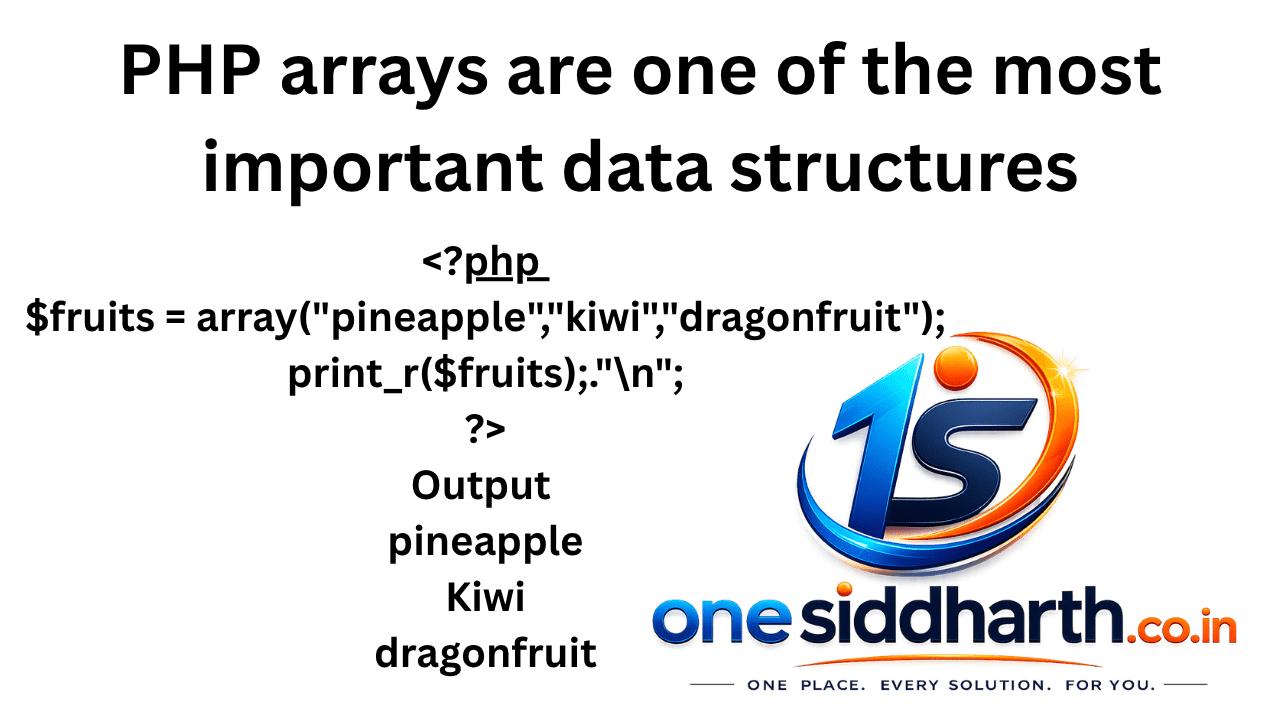 PHP arrays are one of the most important data structures

<?php
$fruits = array("pineapple","kiwi","dragonfruit");
print_r($fruits);."\n";
?>
Output
pineapple
Kiwi
dragonfruit

1S

onesiddharth.co.in
ONE PLACE. EVERY SOLUTION. FOR YOU.